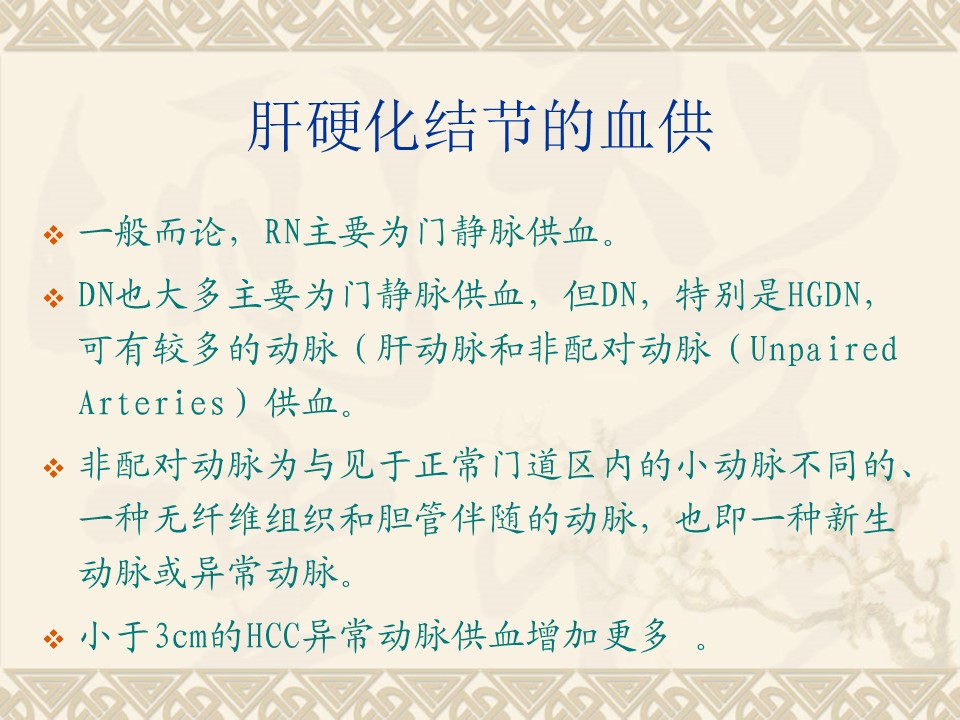 肝硬化结节的血供

❖ 一般而论，RN主要为门静脉供血。

❖ DN也大多主要为门静脉供血，但DN，特别是HGDN，可有较多的动脉（肝动脉和非配对动脉（Unpaired Arteries）供血。

❖ 非配对动脉为与见于正常门道区内的小动脉不同的、一种无纤维组织和胆管伴随的动脉，也即一种新生动脉或异常动脉。

❖ 小于3cm的HCC异常动脉供血增加更多 。